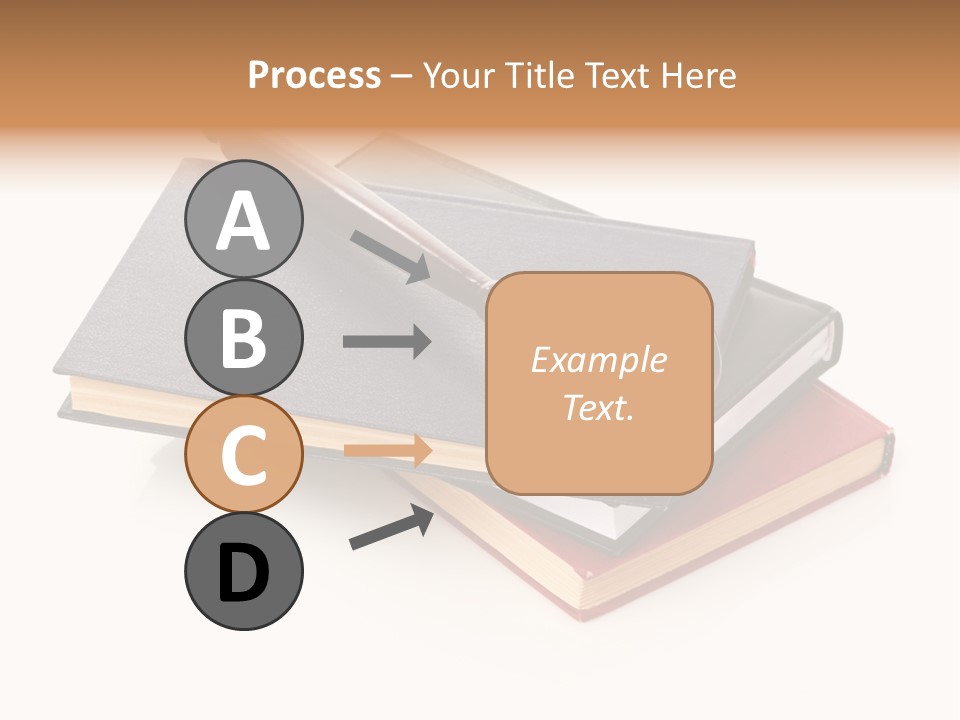 Process – Your Title Text Here

A

B

C

D

Example Text.